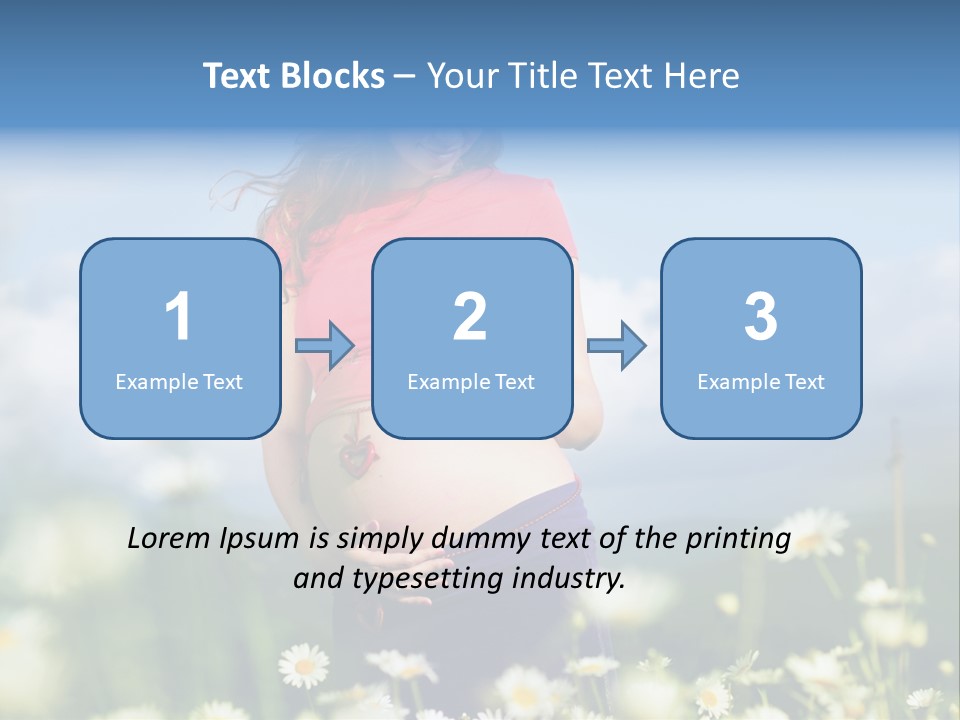 Text Blocks – Your Title Text Here

1
Example Text

2
Example Text

3
Example Text

Lorem Ipsum is simply dummy text of the printing and typesetting industry.